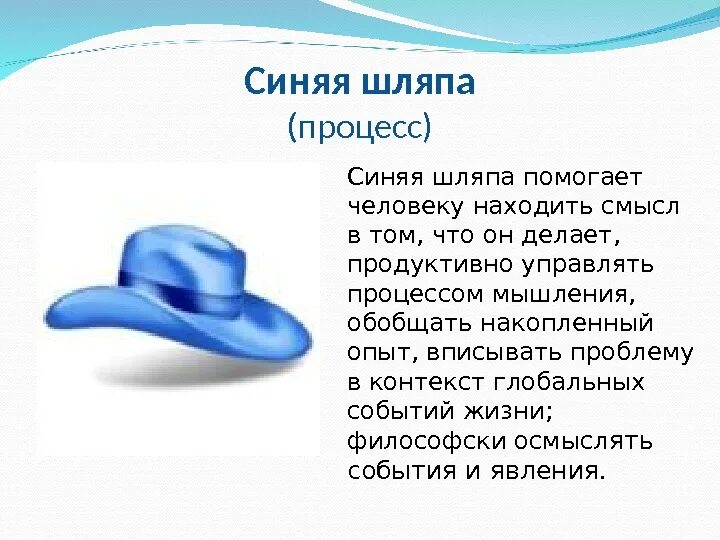 Синяя шляпа
(процесс)

Синяя шляпа помогает человеку находить смысл в том, что он делает, продуктивно управлять процессом мышления, обобщать накопленный опыт, вписывать проблему в контекст глобальных событий жизни; философски осмыслять события и явления.